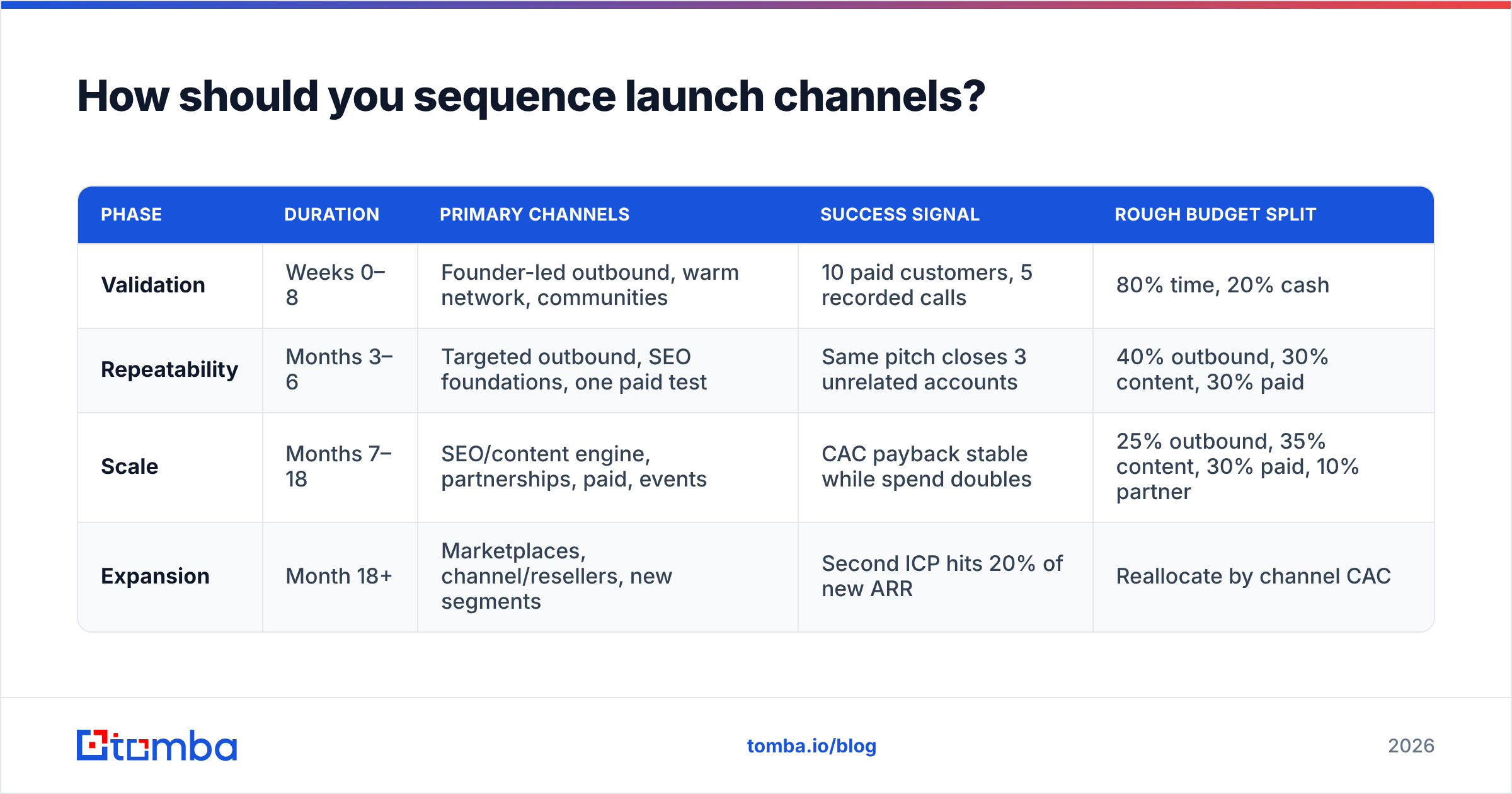 How should you sequence launch channels?

| PHASE | DURATION | PRIMARY CHANNELS | SUCCESS SIGNAL | ROUGH BUDGET SPLIT |
|---|---|---|---|---|
| Validation | Weeks 0–8 | Founder-led outbound, warm network, communities | 10 paid customers, 5 recorded calls | 80% time, 20% cash |
| Repeatability | Months 3–6 | Targeted outbound, SEO foundations, one paid test | Same pitch closes 3 unrelated accounts | 40% outbound, 30% content, 30% paid |
| Scale | Months 7–18 | SEO/content engine, partnerships, paid, events | CAC payback stable while spend doubles | 25% outbound, 35% content, 30% paid, 10% partner |
| Expansion | Month 18+ | Marketplaces, channel/resellers, new segments | Second ICP hits 20% of new ARR | Reallocate by channel CAC |

tomba

tomba.io/blog

2026